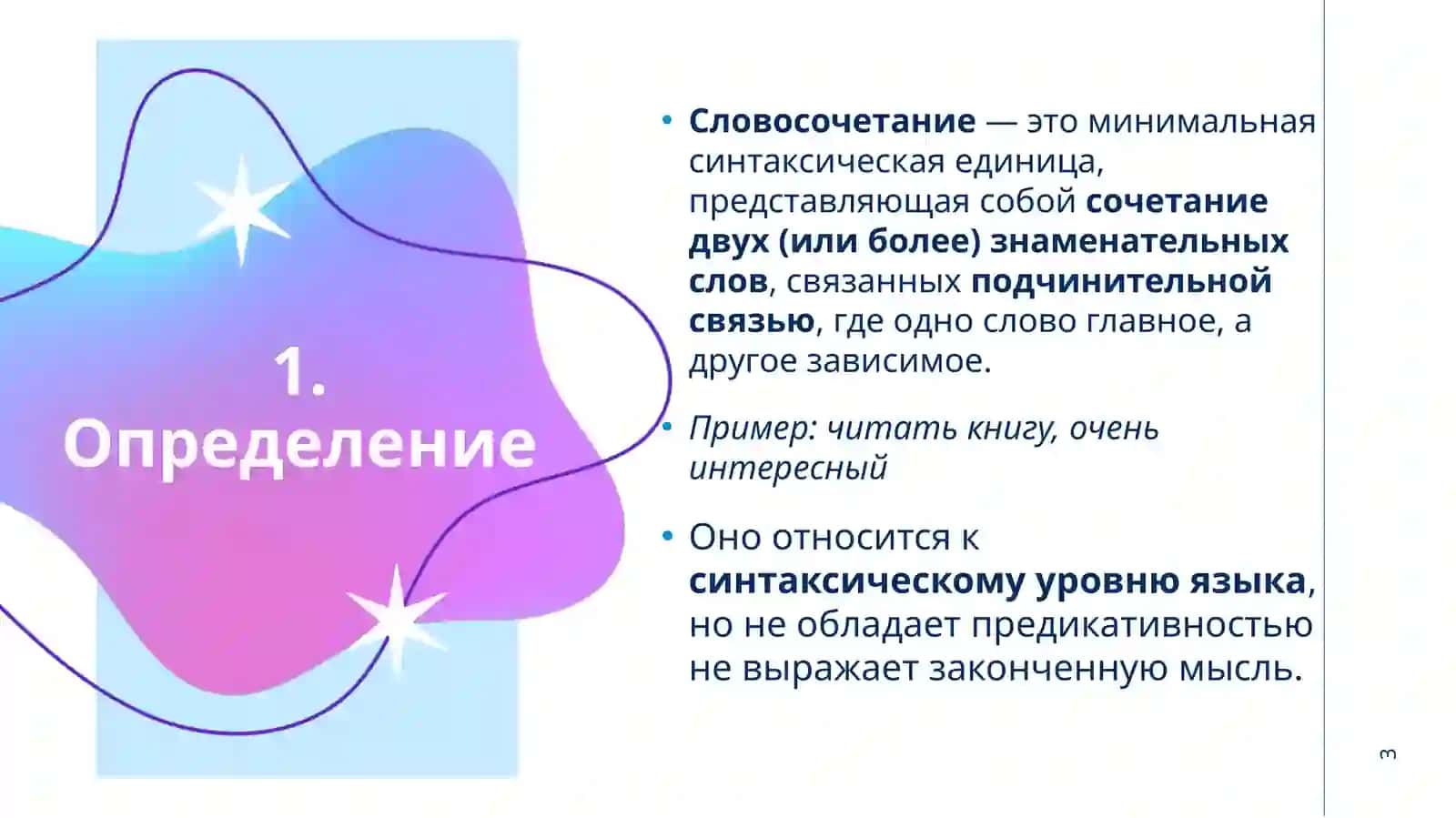 1. Определение

• Словосочетание — это минимальная синтаксическая единица, представляющая собой сочетание двух (или более) знаменательных слов, связанных подчинительной связью, где одно слово главное, а другое зависимое.

• Пример: читать книгу, очень интересный

• Оно относится к синтаксическому уровню языка, но не обладает предикативностью не выражает законченную мысль.

3